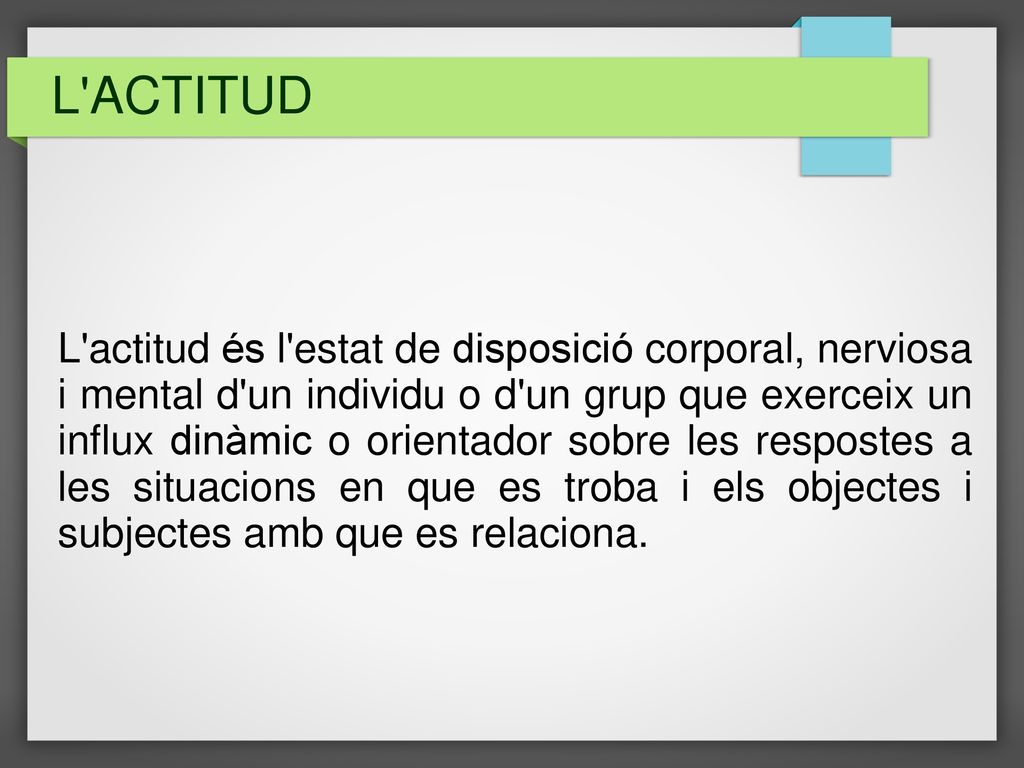 L'ACTITUD

L'actitud és l'estat de disposició corporal, nerviosa i mental d'un individu o d'un grup que exerceix un influx dinàmic o orientador sobre les respostes a les situacions en que es troba i els objectes i subjectes amb que es relaciona.